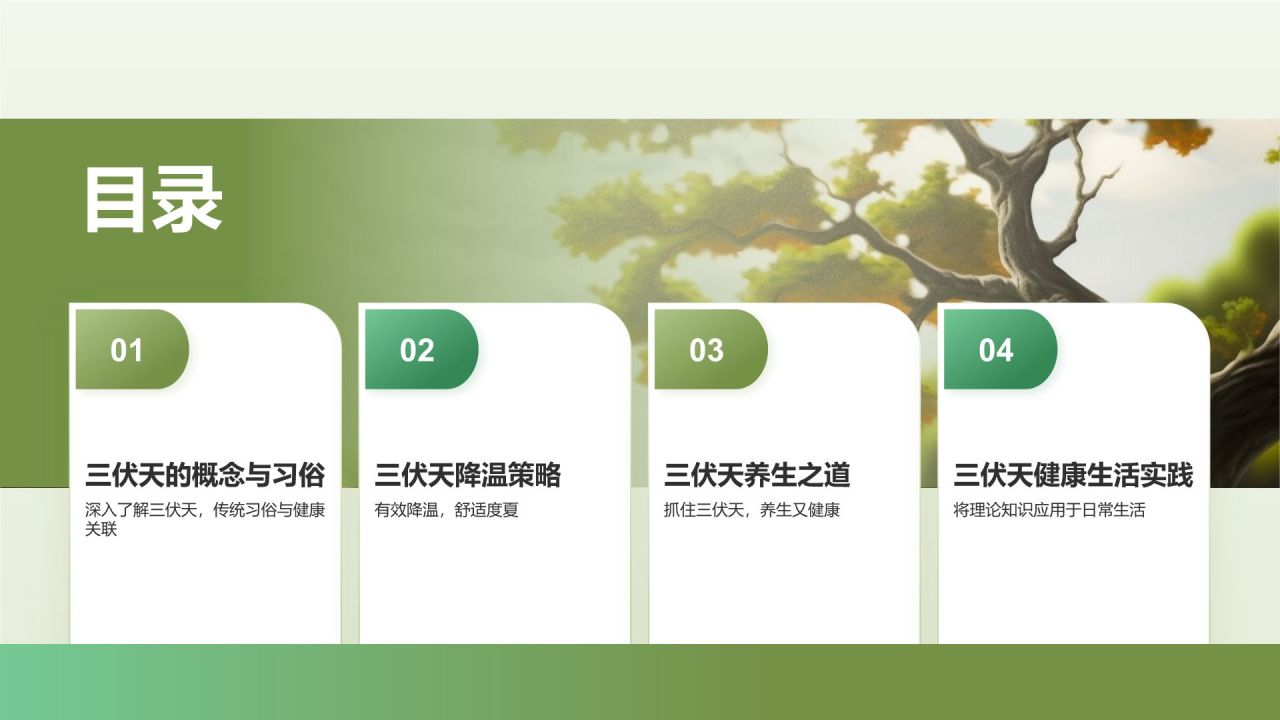 目录

01

三伏天的概念与习俗

深入了解三伏天，传统习俗与健康关联

02

三伏天降温策略

有效降温，舒适度夏

03

三伏天养生之道

抓住三伏天，养生又健康

04

三伏天健康生活实践

将理论知识应用于日常生活